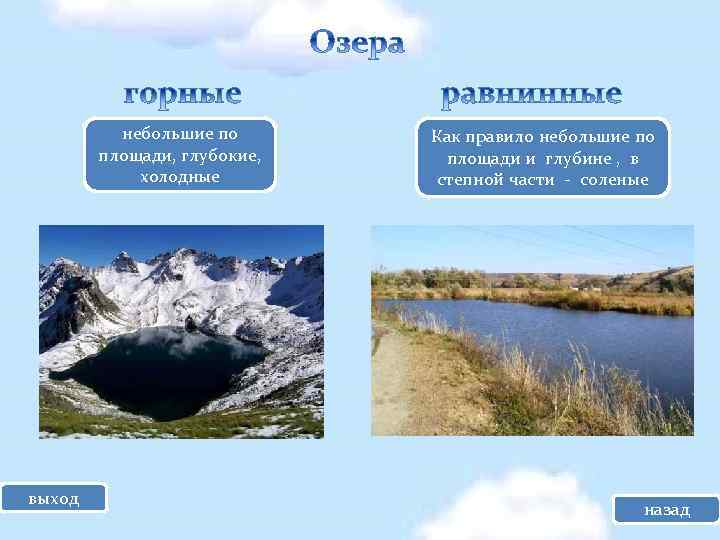 Озера

горные

небольшие по площади, глубокие, холодные

равнинные

Как правило небольшие по площади и глубине , в степной части - соленые

выход

назад